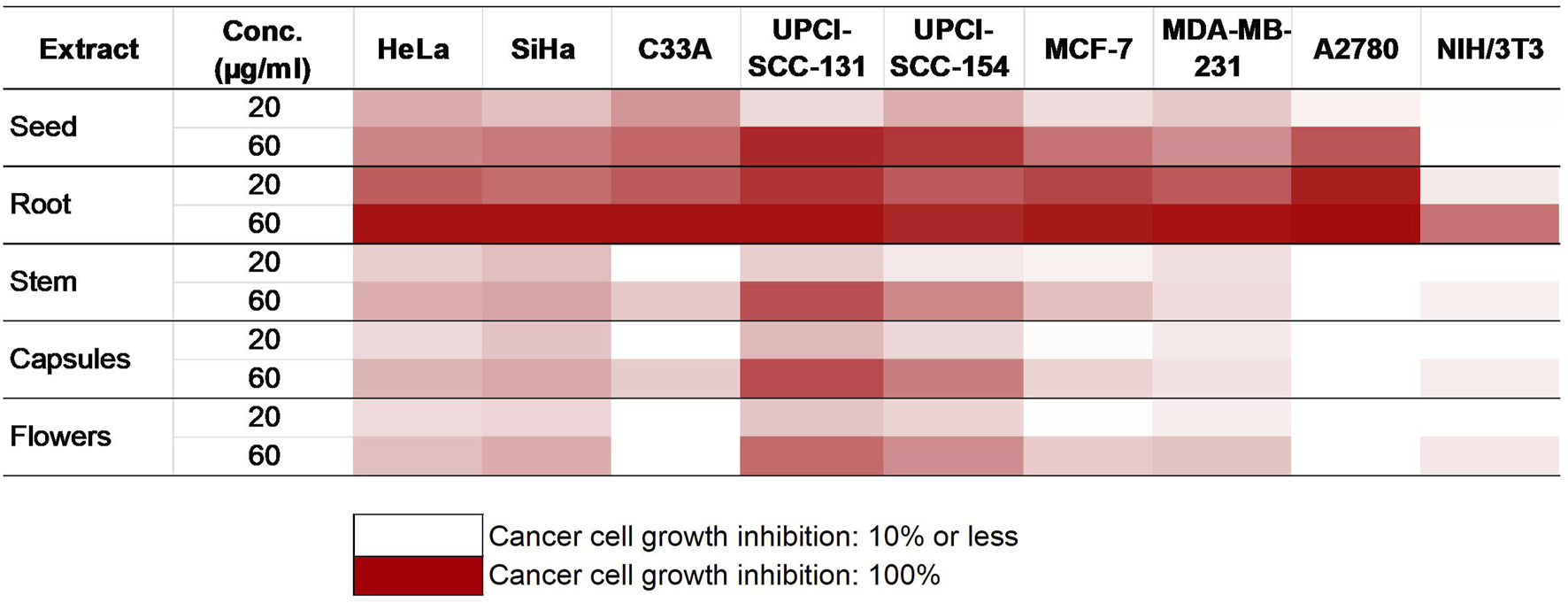 | Extract | Conc. (µg/ml) | HeLa | SiHa | C33A | UPCI-SCC-131 | UPCI-SCC-154 | MCF-7 | MDA-MB-231 | A2780 | NIH/3T3 |
|---|---|---|---|---|---|---|---|---|---|---|
| Seed | 20 | | | | | | | | | |
| | 60 | | | | | | | | | |
| Root | 20 | | | | | | | | | |
| | 60 | | | | | | | | | |
| Stem | 20 | | | | | | | | | |
| | 60 | | | | | | | | | |
| Capsules | 20 | | | | | | | | | |
| | 60 | | | | | | | | | |
| Flowers | 20 | | | | | | | | | |
| | 60 | | | | | | | | | |

Cancer cell growth inhibition: 10% or less
Cancer cell growth inhibition: 100%